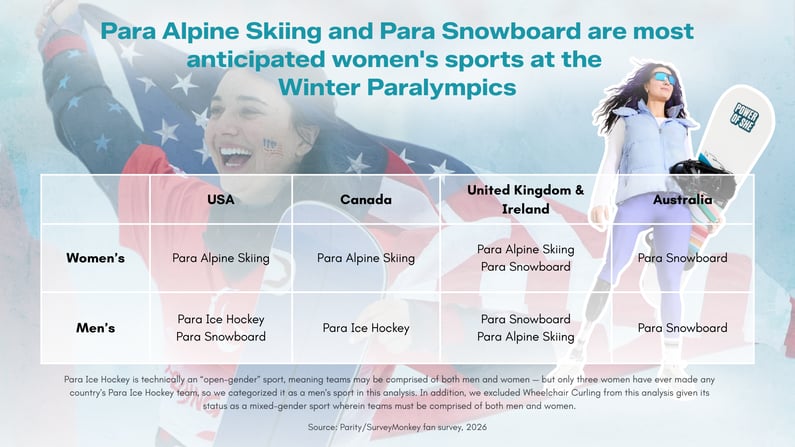 Para Alpine Skiing and Para Snowboard are most anticipated women's sports at the Winter Paralympics

POWER OF SHE

| | USA | Canada | United Kingdom & Ireland | Australia |
|---|---|---|---|---|
| Women's | Para Alpine Skiing | Para Alpine Skiing | Para Alpine Skiing Para Snowboard | Para Snowboard |
| Men's | Para Ice Hockey Para Snowboard | Para Ice Hockey | Para Snowboard Para Alpine Skiing | Para Snowboard |

Para Ice Hockey is technically an "open-gender" sport, meaning teams may be comprised of both men and women — but only three women have ever made any country's Para Ice Hockey team, so we categorized it as a men's sport in this analysis. In addition, we excluded Wheelchair Curling from this analysis given its status as a mixed-gender sport wherein teams must be comprised of both men and women.

Source: Parity/SurveyMonkey fan survey, 2026